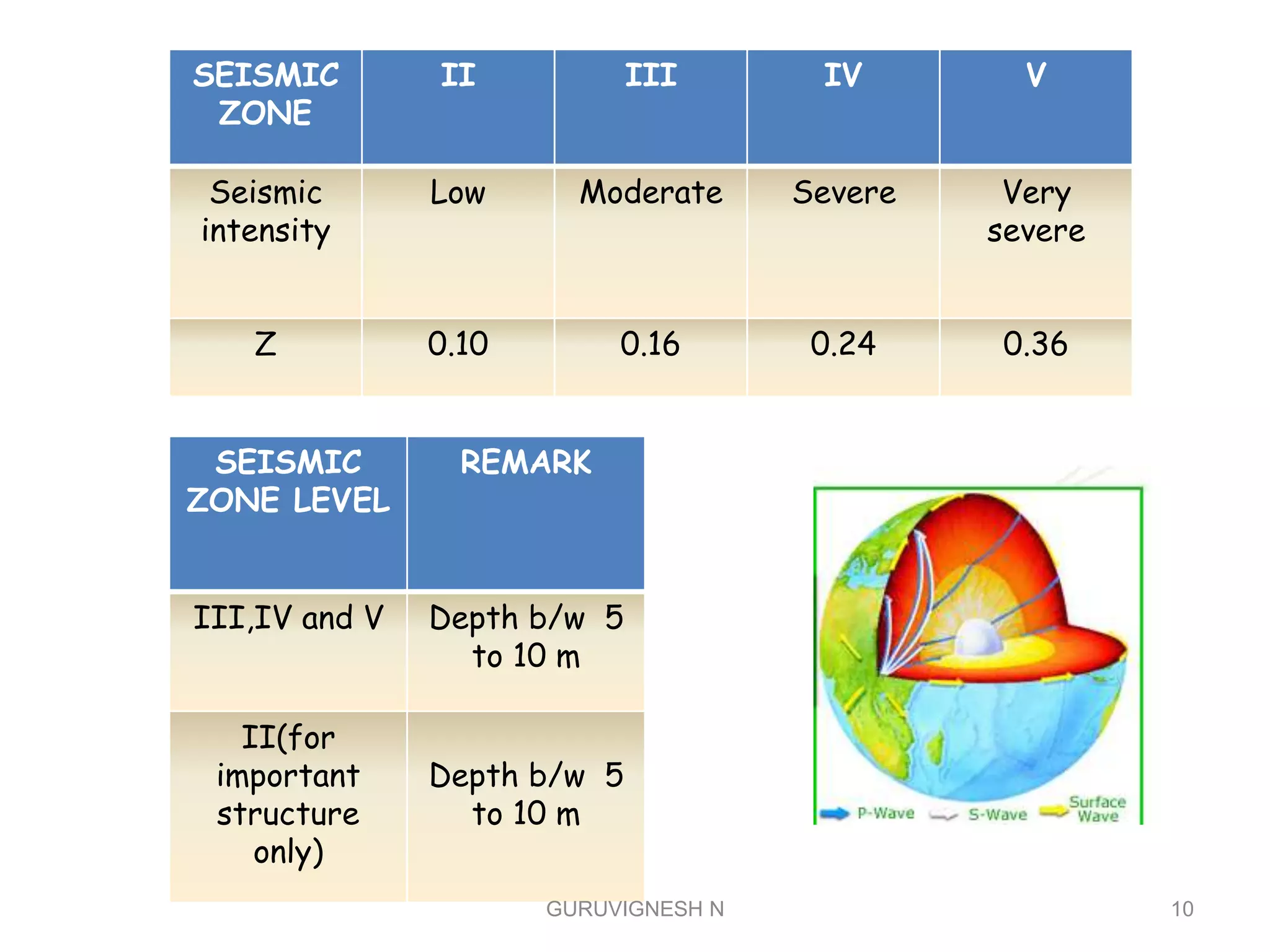 | SEISMIC ZONE | II | III | IV | V |
|---|---|---|---|---|
| Seismic intensity | Low | Moderate | Severe | Very severe |
| Z | 0.10 | 0.16 | 0.24 | 0.36 |

| SEISMIC ZONE LEVEL | REMARK |
|---|---|
| III,IV and V | Depth b/w 5 to 10 m |
| II(for important structure only) | Depth b/w 5 to 10 m |

P-Wave S-Wave Surface Wave

GURUVIGNESH N

10